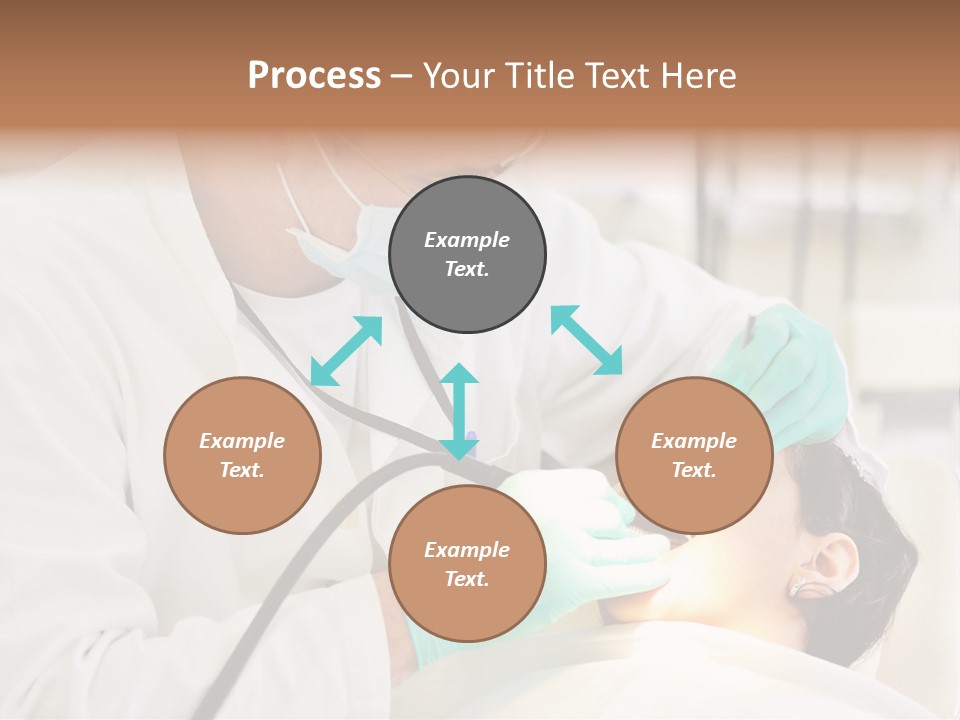 Process – Your Title Text Here

Example Text.

Example Text.

Example Text.

Example Text.